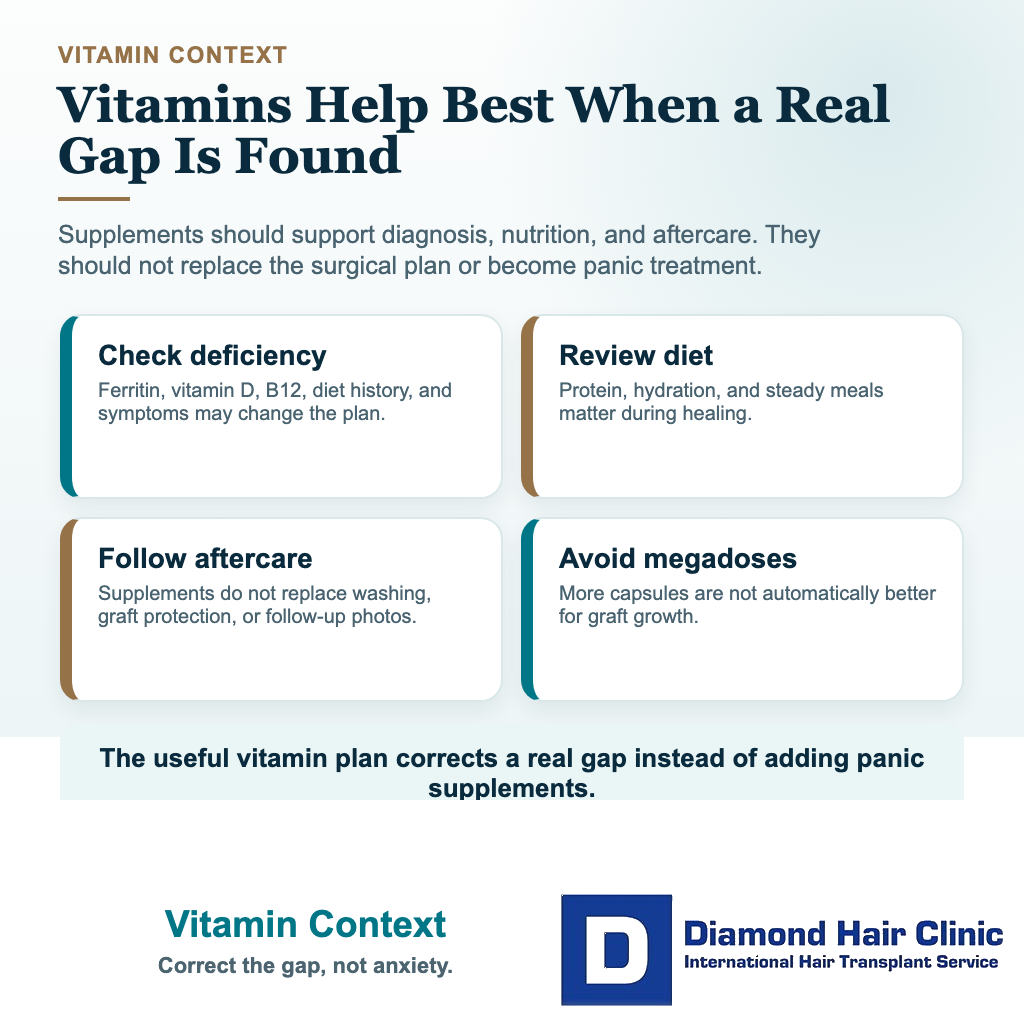 VITAMIN CONTEXT

Vitamins Help Best When a Real Gap Is Found

Supplements should support diagnosis, nutrition, and aftercare. They should not replace the surgical plan or become panic treatment.

Check deficiency

Ferritin, vitamin D, B12, diet history, and symptoms may change the plan.

Review diet

Protein, hydration, and steady meals matter during healing.

Follow aftercare

Supplements do not replace washing, graft protection, or follow-up photos.

Avoid megadoses

More capsules are not automatically better for graft growth.

The useful vitamin plan corrects a real gap instead of adding panic supplements.

Vitamin Context

Correct the gap, not anxiety.

D

Diamond Hair Clinic

International Hair Transplant Service